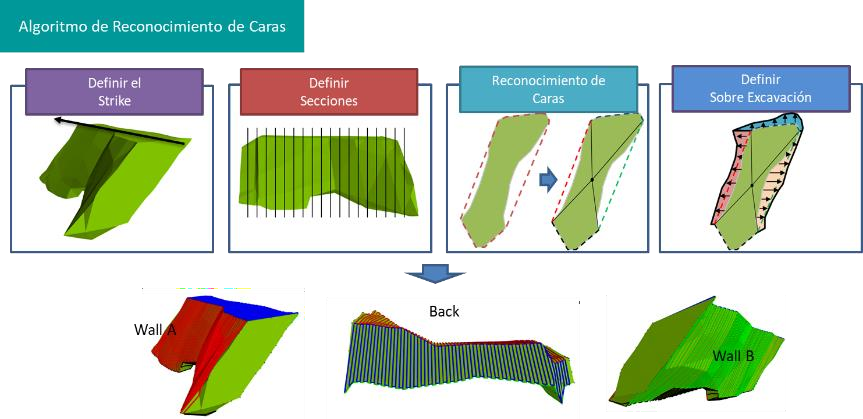 Algoritmo de Reconocimiento de Caras

Definir el Strike

Definir Secciones

Reconocimiento de Caras

Definir Sobre Excavación

Wall A

Back

Wall B